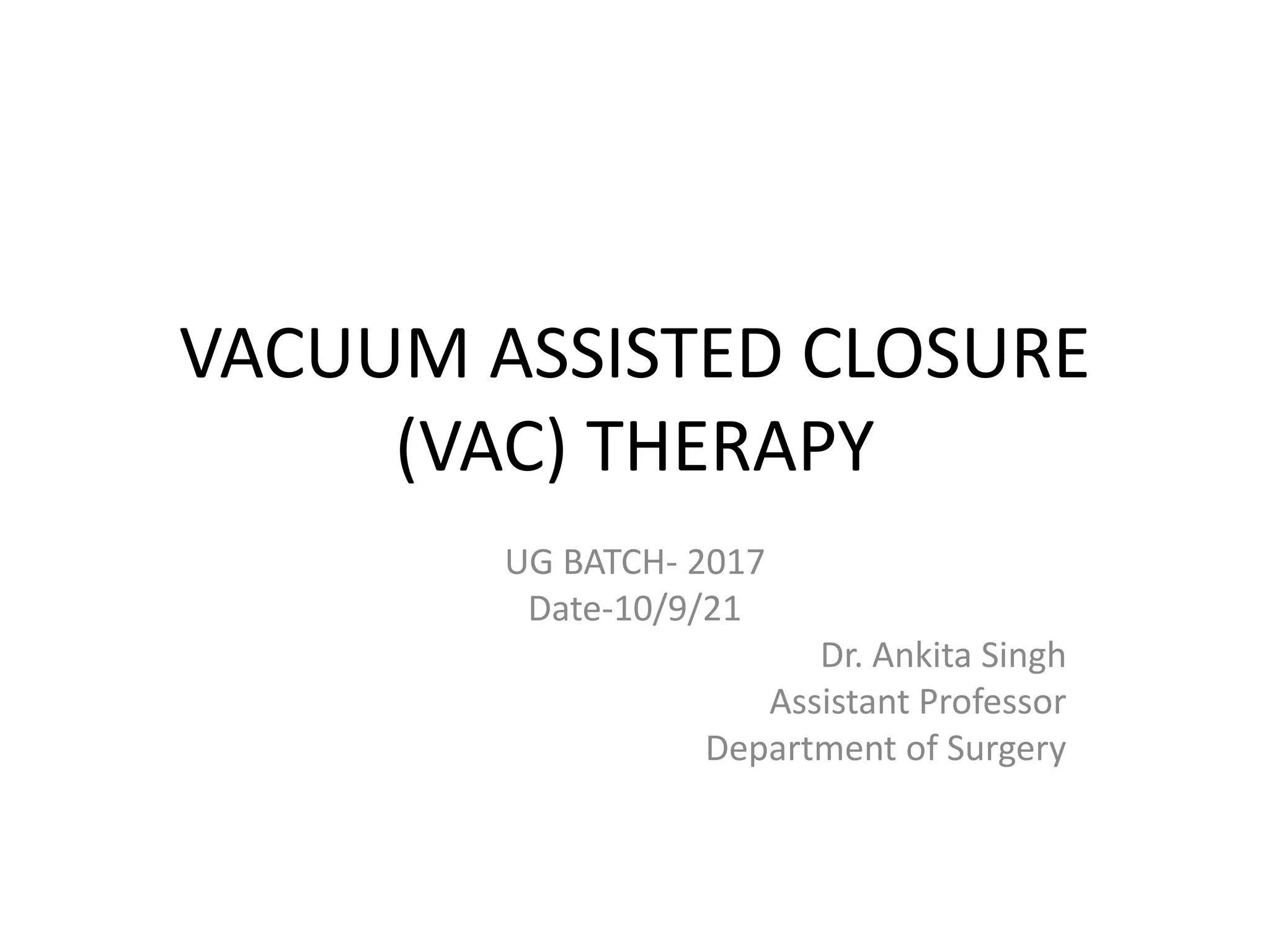 VACUUM ASSISTED CLOSURE (VAC) THERAPY

UG BATCH- 2017
Date-10/9/21

Dr. Ankita Singh
Assistant Professor
Department of Surgery